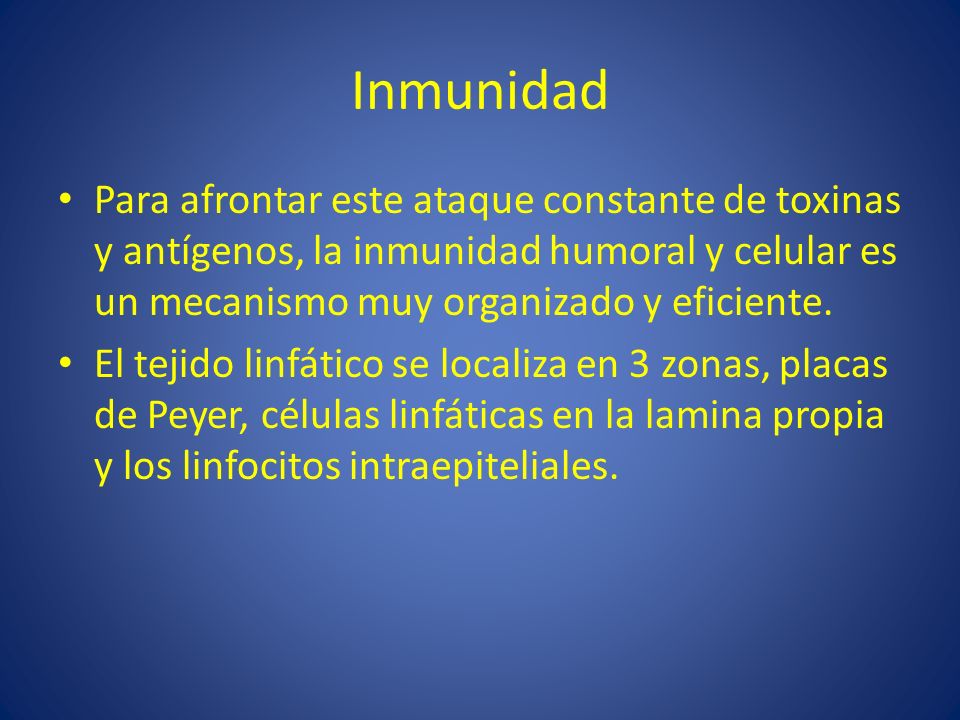 Inmunidad

• Para afrontar este ataque constante de toxinas y antígenos, la inmunidad humoral y celular es un mecanismo muy organizado y eficiente.

• El tejido linfático se localiza en 3 zonas, placas de Peyer, células linfáticas en la lamina propia y los linfocitos intraepiteliales.